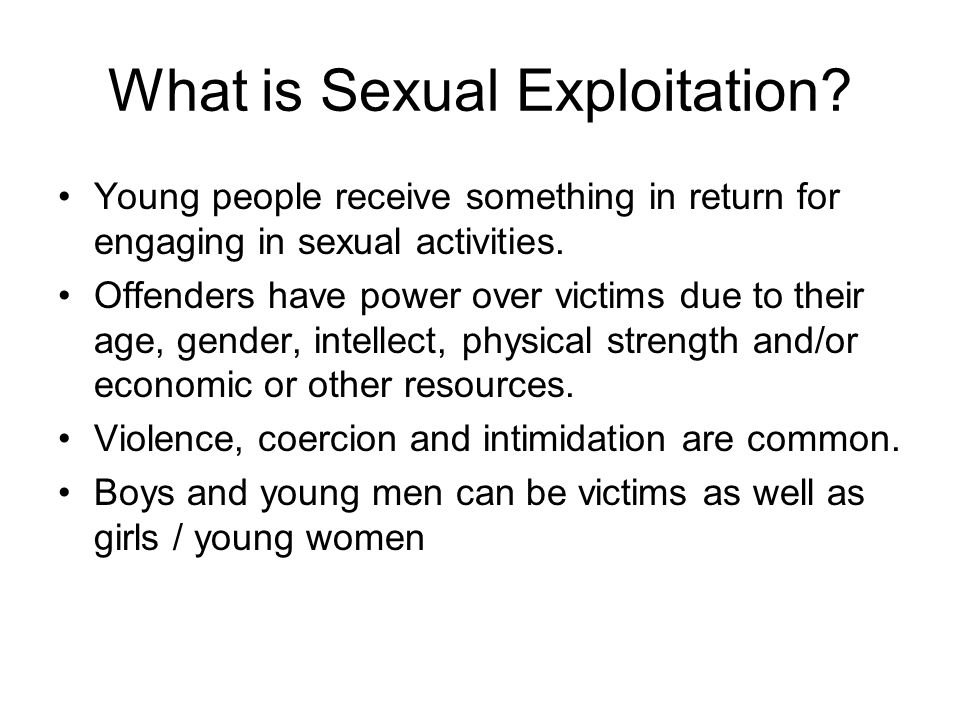 What is Sexual Exploitation?

• Young people receive something in return for engaging in sexual activities.

• Offenders have power over victims due to their age, gender, intellect, physical strength and/or economic or other resources.

• Violence, coercion and intimidation are common.

• Boys and young men can be victims as well as girls / young women